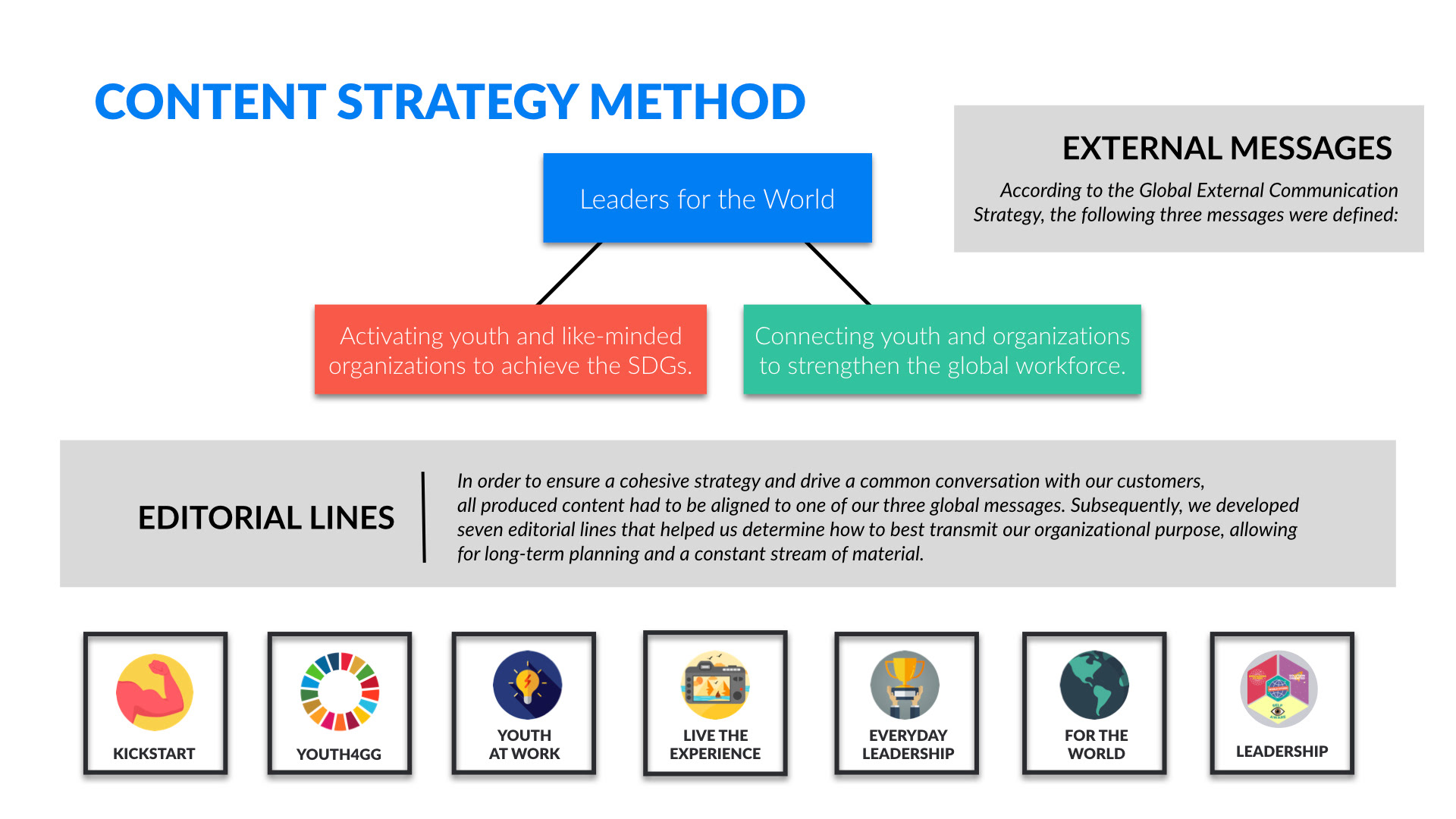 CONTENT STRATEGY METHOD

EXTERNAL MESSAGES

According to the Global External Communication Strategy, the following three messages were defined:

Leaders for the World

Activating youth and like-minded organizations to achieve the SDGs.

Connecting youth and organizations to strengthen the global workforce.

EDITORIAL LINES

In order to ensure a cohesive strategy and drive a common conversation with our customers, all produced content had to be aligned to one of our three global messages. Subsequently, we developed seven editorial lines that helped us determine how to best transmit our organizational purpose, allowing for long-term planning and a constant stream of material.

KICKSTART

YOUTH4GG

YOUTH AT WORK

LIVE THE EXPERIENCE

EVERYDAY LEADERSHIP

FOR THE WORLD

LEADERSHIP